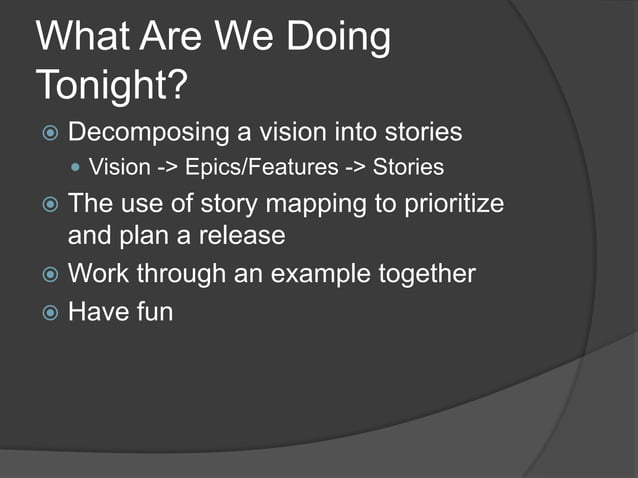 What Are We Doing Tonight?

Decomposing a vision into stories
Vision -> Epics/Features -> Stories
The use of story mapping to prioritize and plan a release
Work through an example together
Have fun